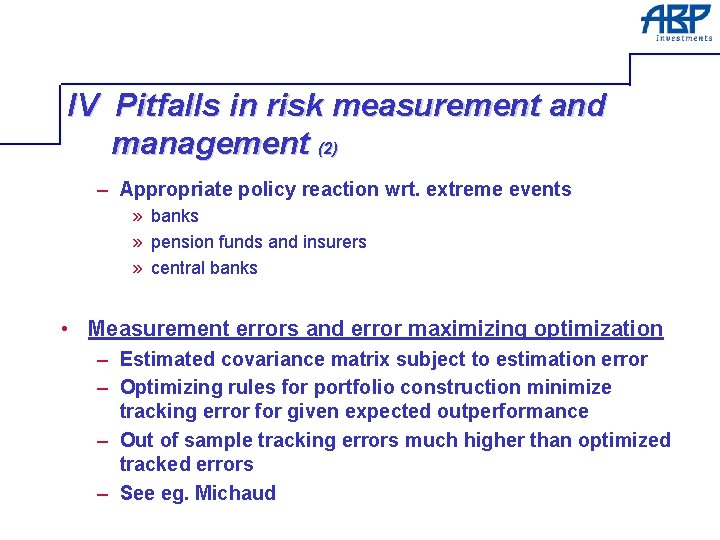 ABP
Investments

IV Pitfalls in risk measurement and management (2)

– Appropriate policy reaction wrt. extreme events
» banks
» pension funds and insurers
» central banks

• Measurement errors and error maximizing optimization
– Estimated covariance matrix subject to estimation error
– Optimizing rules for portfolio construction minimize tracking error for given expected outperformance
– Out of sample tracking errors much higher than optimized tracked errors
– See eg. Michaud